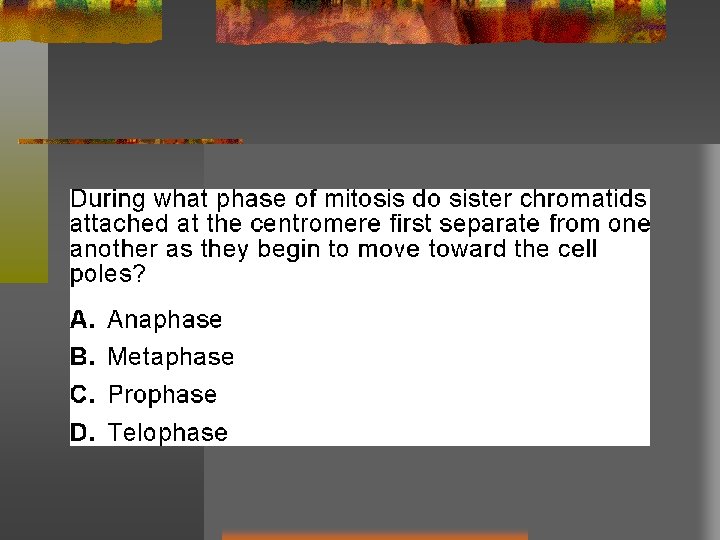 During what phase of mitosis do sister chromatids attached at the centromere first separate from one another as they begin to move toward the cell poles?

A. Anaphase

B. Metaphase

C. Prophase

D. Telophase